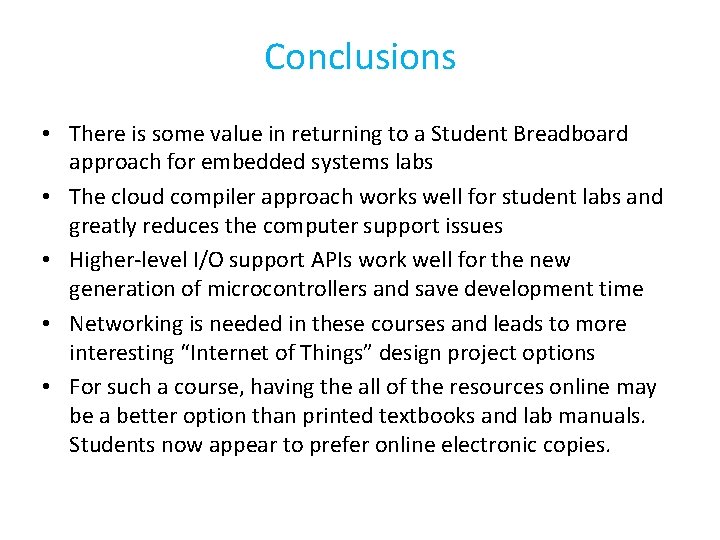 Conclusions

• There is some value in returning to a Student Breadboard approach for embedded systems labs
• The cloud compiler approach works well for student labs and greatly reduces the computer support issues
• Higher-level I/O support APIs work well for the new generation of microcontrollers and save development time
• Networking is needed in these courses and leads to more interesting “Internet of Things” design project options
• For such a course, having the all of the resources online may be a better option than printed textbooks and lab manuals. Students now appear to prefer online electronic copies.